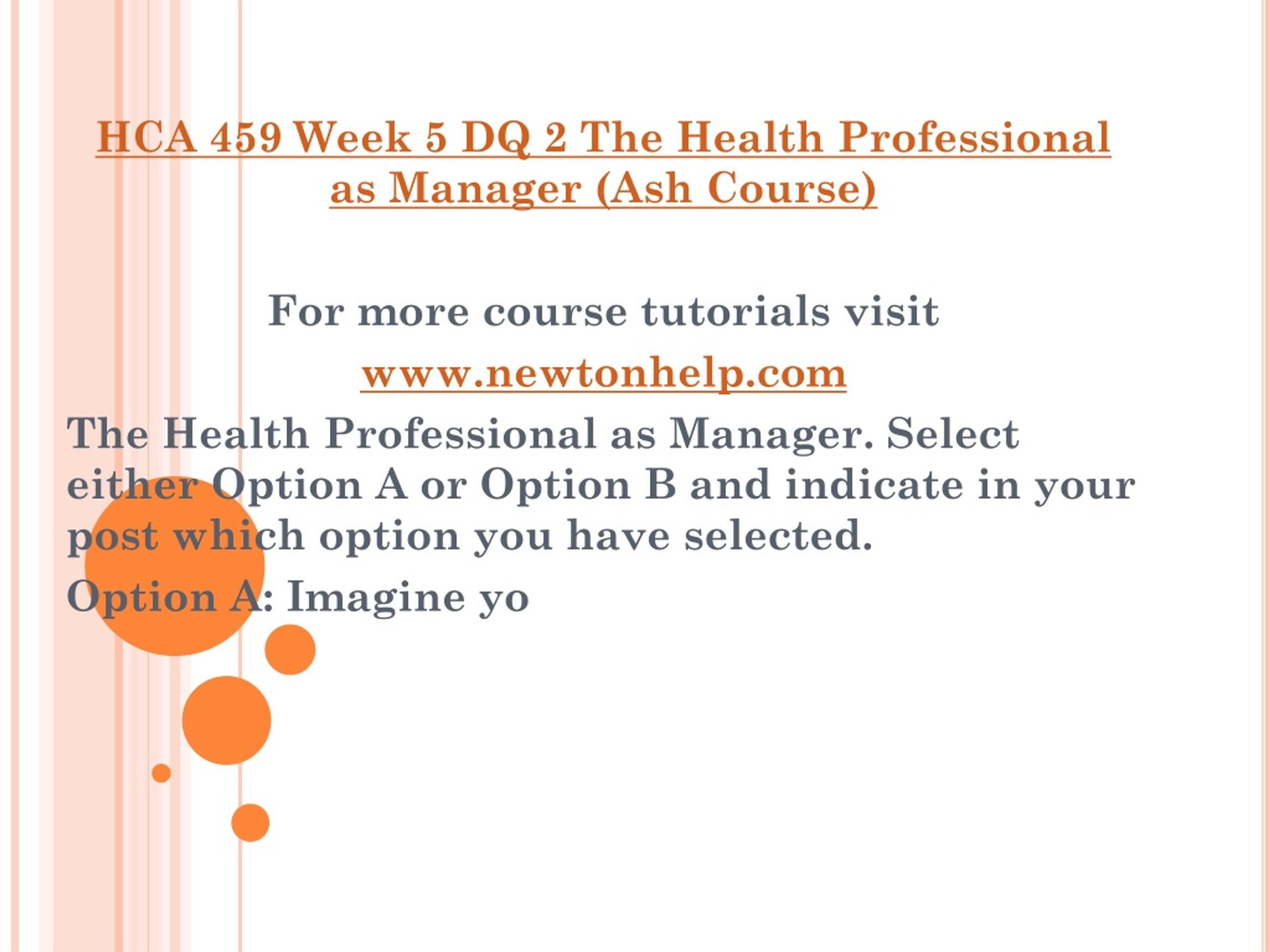 HCA 459 Week 5 DQ 2 The Health Professional as Manager (Ash Course)

For more course tutorials visit

www.newtonhelp.com

The Health Professional as Manager. Select either Option A or Option B and indicate in your post which option you have selected.

Option A: Imagine yo